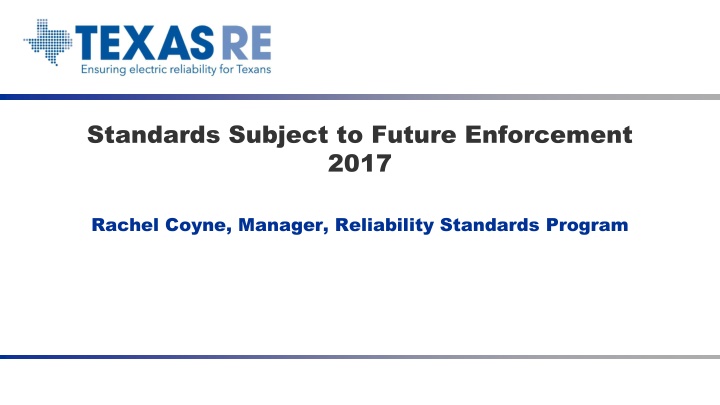 TEXAS RE
Ensuring electric reliability for Texans

Standards Subject to Future Enforcement
2017

Rachel Coyne, Manager, Reliability Standards Program